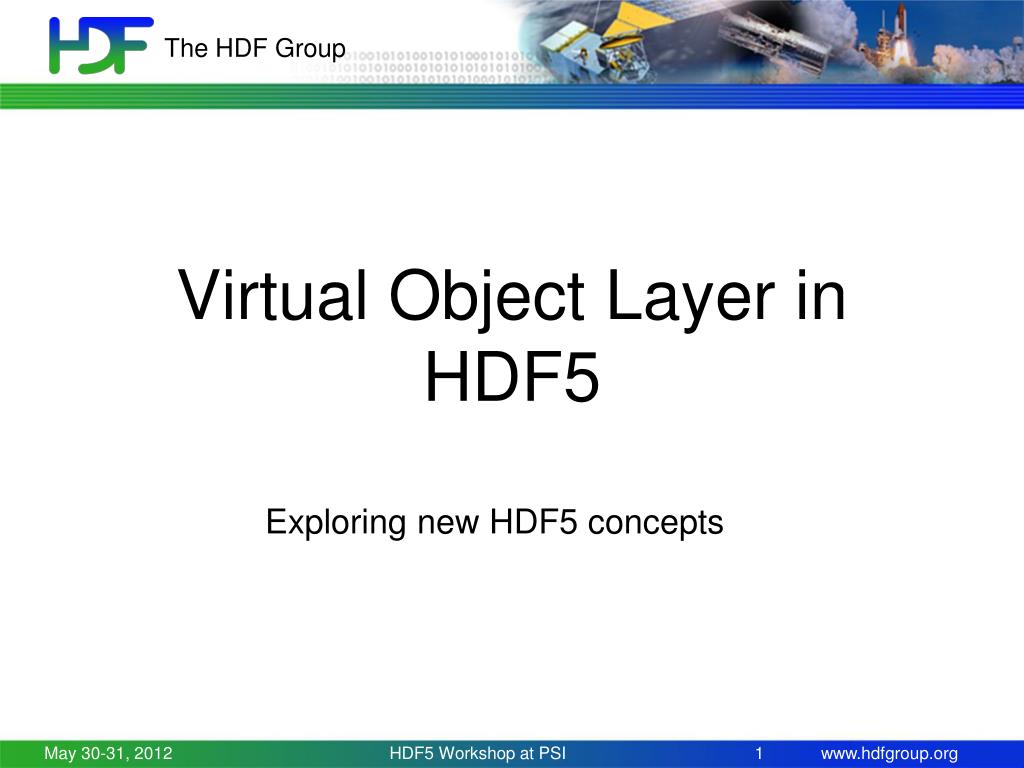 HDF The HDF Group

Virtual Object Layer in HDF5

Exploring new HDF5 concepts

May 30-31, 2012 HDF5 Workshop at PSI 1 www.hdfgroup.org